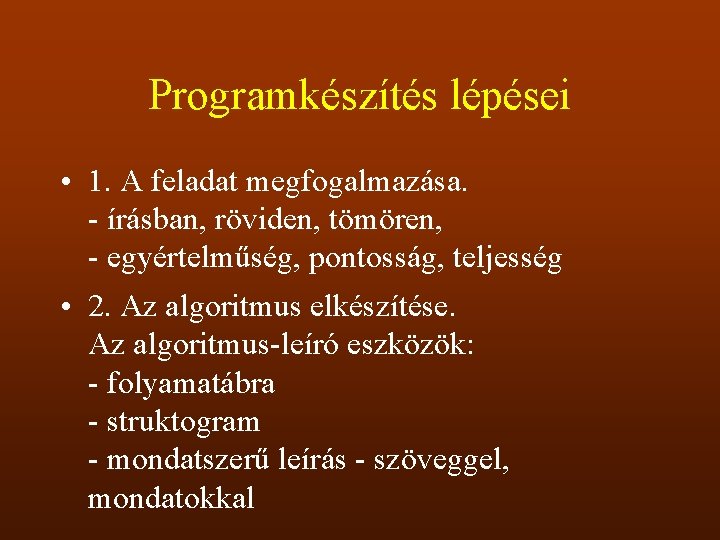 Programkészítés lépései

• 1. A feladat megfogalmazása.
- írásban, röviden, tömören,
- egyértelműség, pontosság, teljesség

• 2. Az algoritmus elkészítése.
Az algoritmus-leíró eszközök:
- folyamatábra
- struktogram
- mondatszerű leírás - szöveggel, mondatokkal